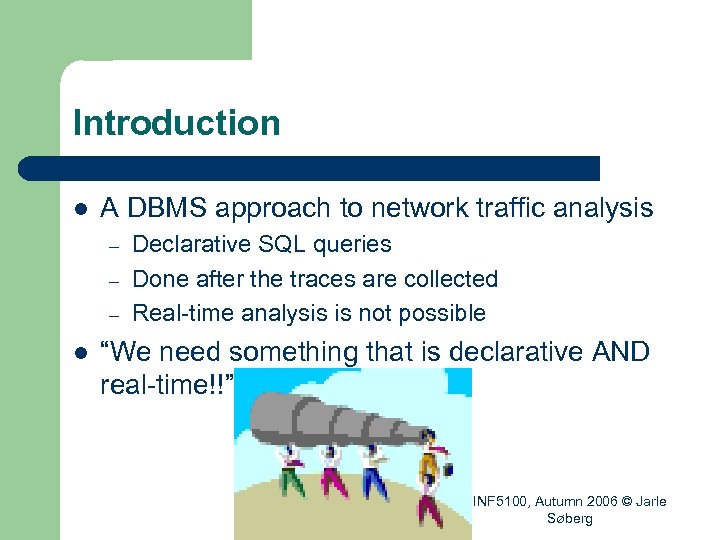 Introduction

- A DBMS approach to network traffic analysis
  – Declarative SQL queries
  – Done after the traces are collected
  – Real-time analysis is not possible
- “We need something that is declarative AND real-time!!”

INF5100, Autumn 2006 © Jarle Søberg